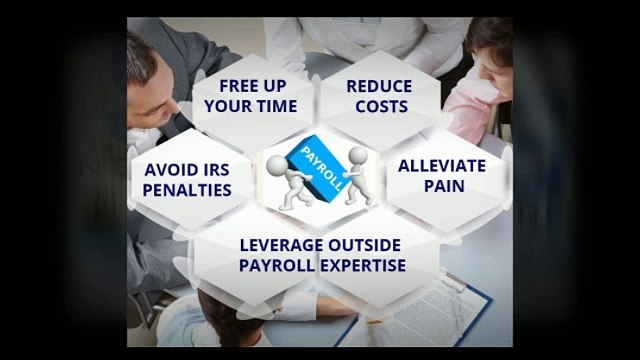 FREE UP YOUR TIME

REDUCE COSTS

AVOID IRS PENALTIES

PAYROLL

ALLEVIATE PAIN

LEVERAGE OUTSIDE PAYROLL EXPERTISE